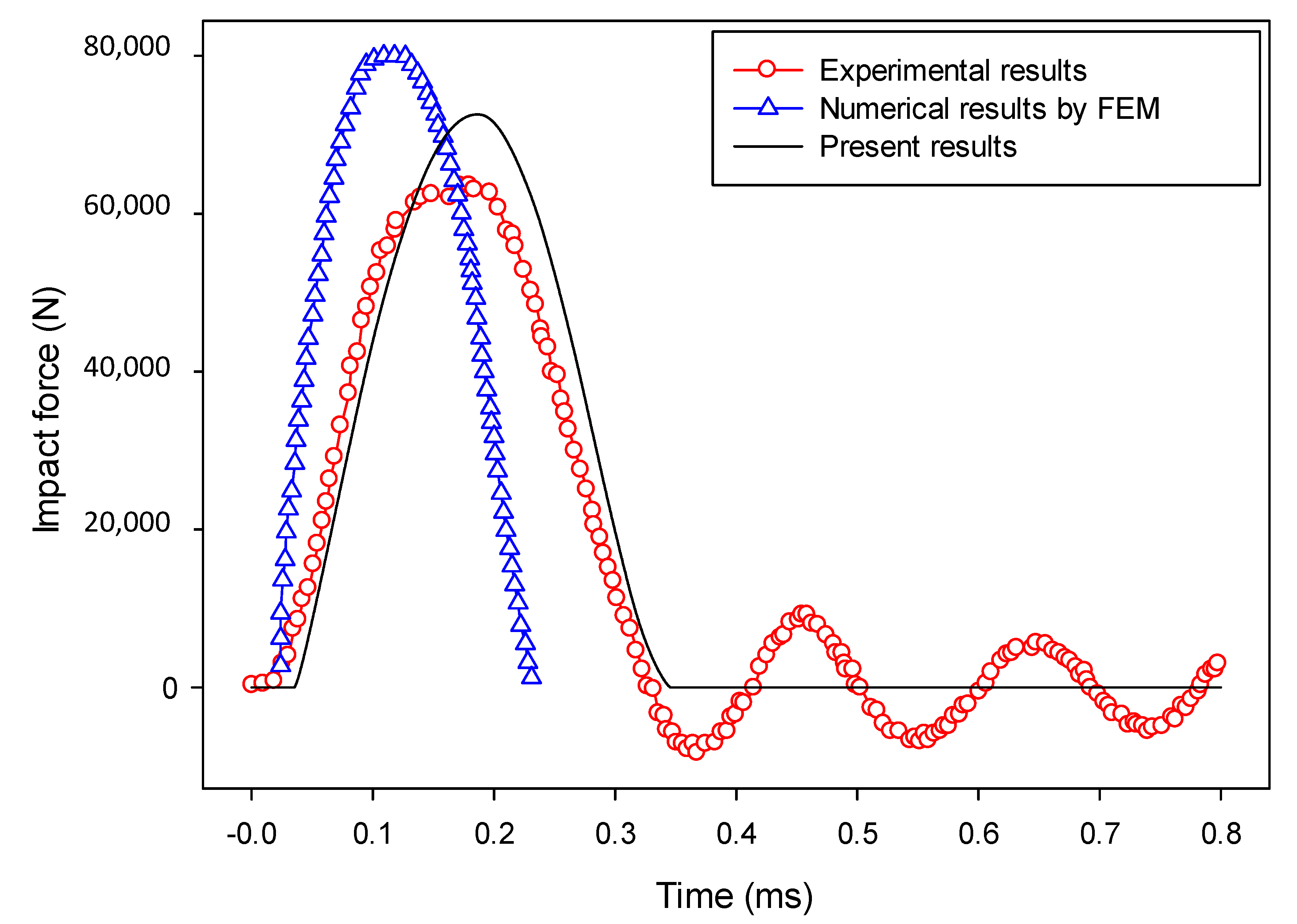 Experimental results
Numerical results by FEM
Present results

Impact force (N)

80,000
60,000
40,000
20,000
0

-0.0
0.1
0.2
0.3
0.4
0.5
0.6
0.7
0.8

Time (ms)